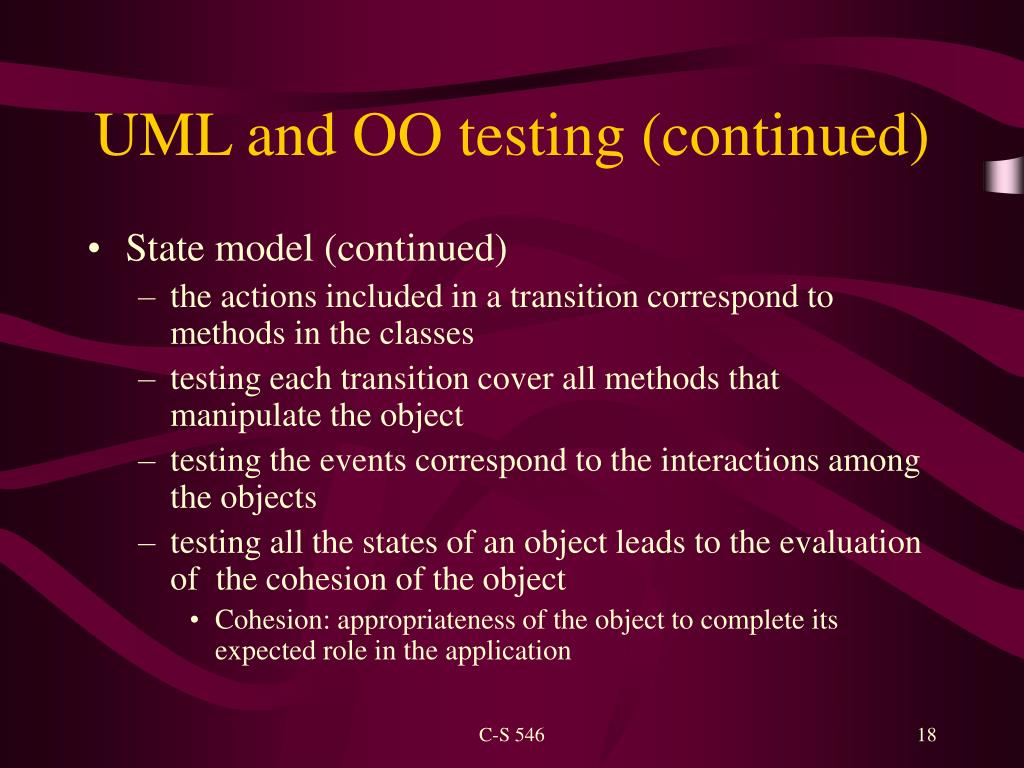 UML and OO testing (continued)

• State model (continued)
– the actions included in a transition correspond to methods in the classes
– testing each transition cover all methods that manipulate the object
– testing the events correspond to the interactions among the objects
– testing all the states of an object leads to the evaluation of the cohesion of the object
• Cohesion: appropriateness of the object to complete its expected role in the application

C-S 546

18